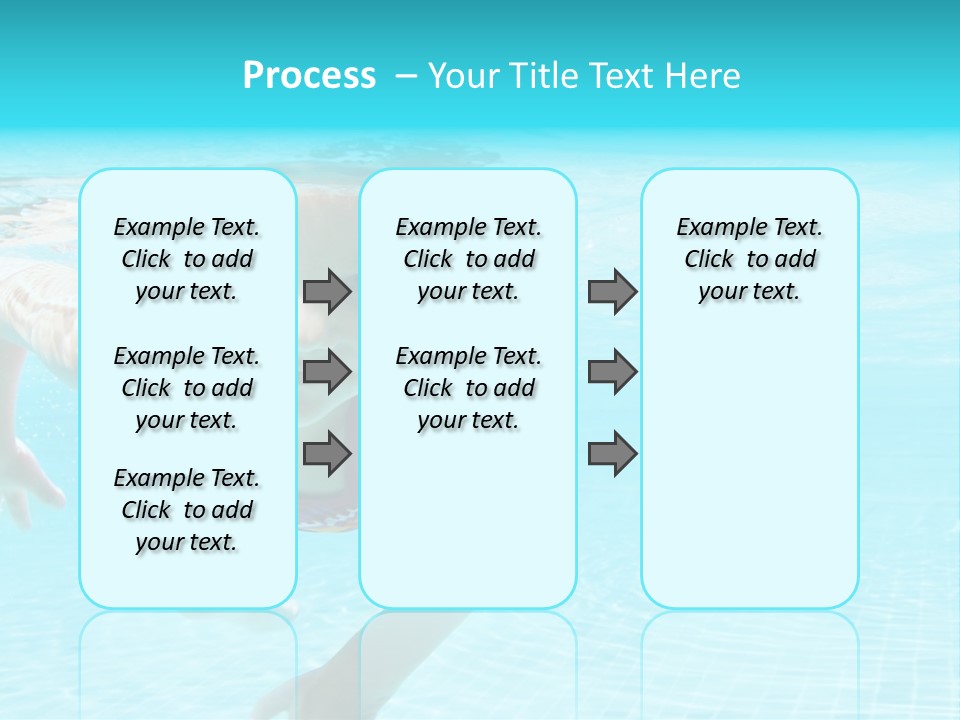 Process – Your Title Text Here

Example Text. Click to add your text.

Example Text. Click to add your text.

Example Text. Click to add your text.

Example Text. Click to add your text.

Example Text. Click to add your text.

Example Text. Click to add your text.